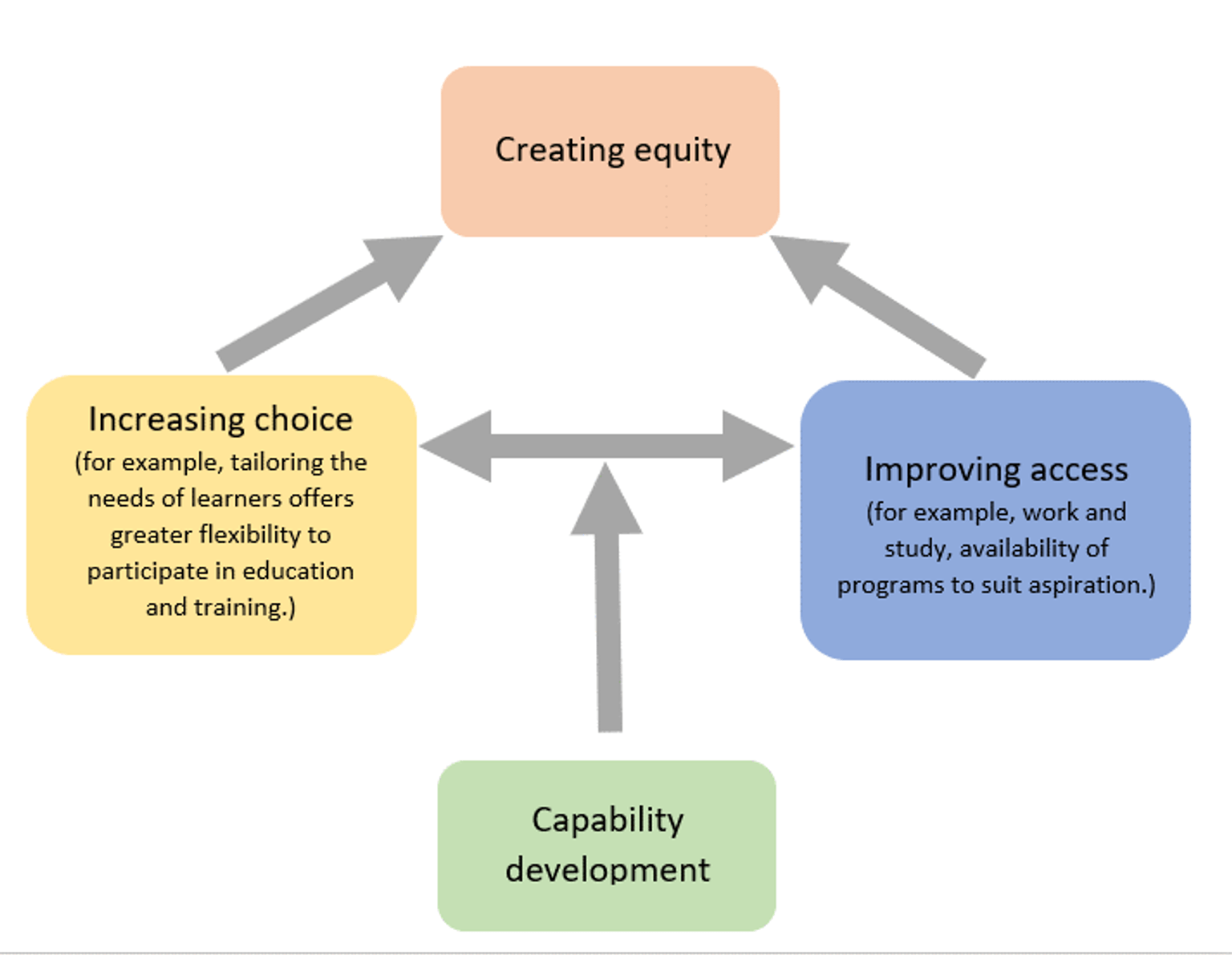 Creating equity

Increasing choice
(for example, tailoring the needs of learners offers greater flexibility to participate in education and training.)

Improving access
(for example, work and study, availability of programs to suit aspiration.)

Capability development